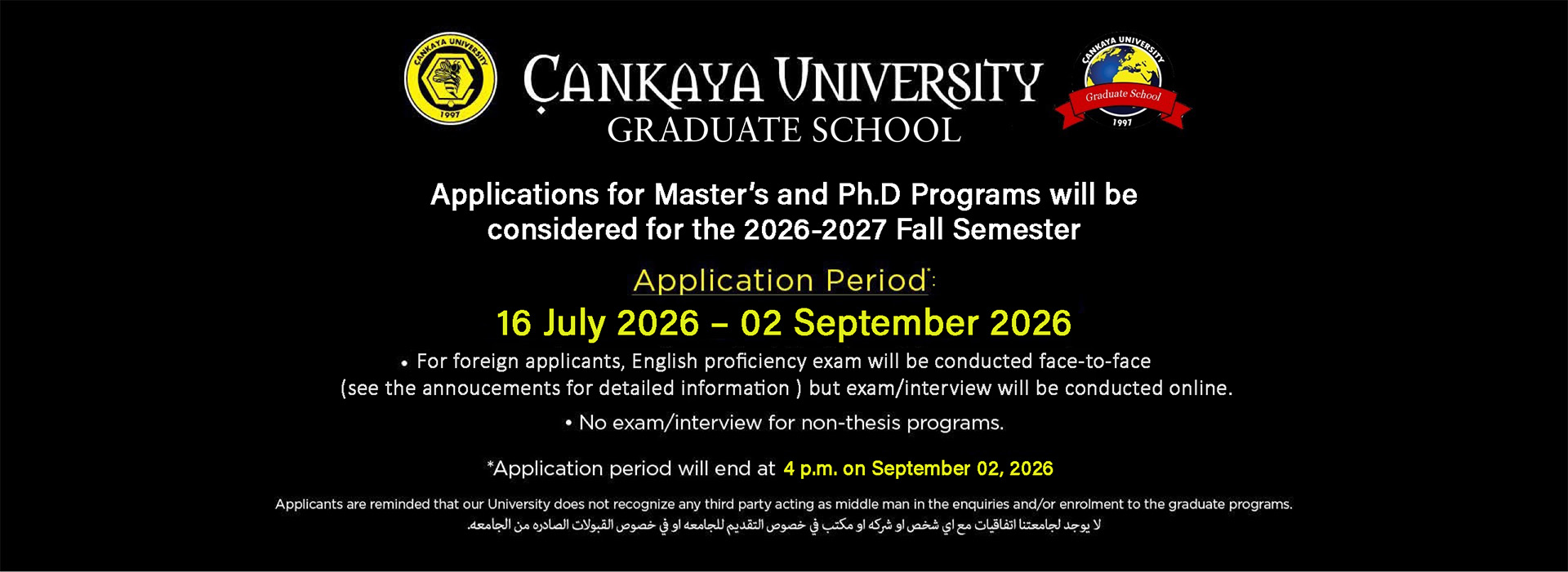 CANKAYA UNIVERSITY 1997

ÇANKAYA UNIVERSITY
GRADUATE SCHOOL

CANKAYA UNIVERSITY Graduate School 1997

Applications for Master's and Ph.D Programs will be considered for the 2026-2027 Fall Semester

Application Period*:

16 July 2026 – 02 September 2026

• For foreign applicants, English proficiency exam will be conducted face-to-face (see the annoucements for detailed information ) but exam/interview will be conducted online.

• No exam/interview for non-thesis programs.

*Application period will end at 4 p.m. on September 02, 2026

Applicants are reminded that our University does not recognize any third party acting as middle man in the enquiries and/or enrolment to the graduate programs.

لا يوجد لجامعتنا اتفاقيات مع اي شخص او شركه او مكتب في خصوص التقديم للجامعه او في خصوص القبولات الصادره من الجامعه.